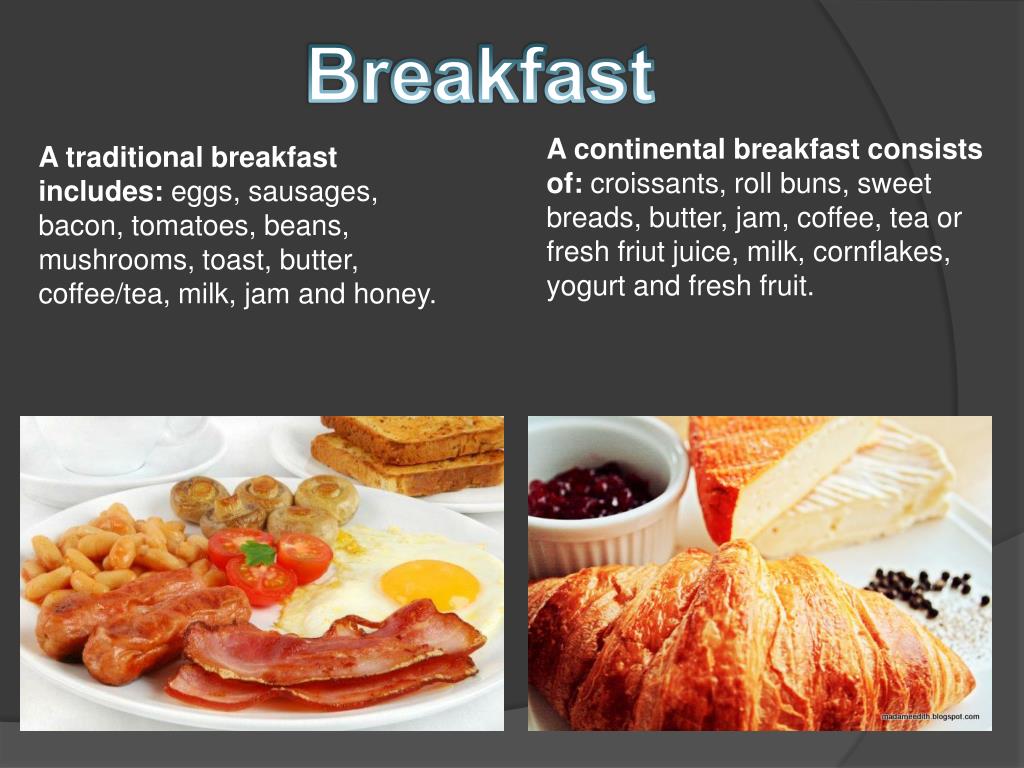 Breakfast

A traditional breakfast includes: eggs, sausages, bacon, tomatoes, beans, mushrooms, toast, butter, coffee/tea, milk, jam and honey.

A continental breakfast consists of: croissants, roll buns, sweet breads, butter, jam, coffee, tea or fresh friut juice, milk, cornflakes, yogurt and fresh fruit.

madameedith.blogspot.com